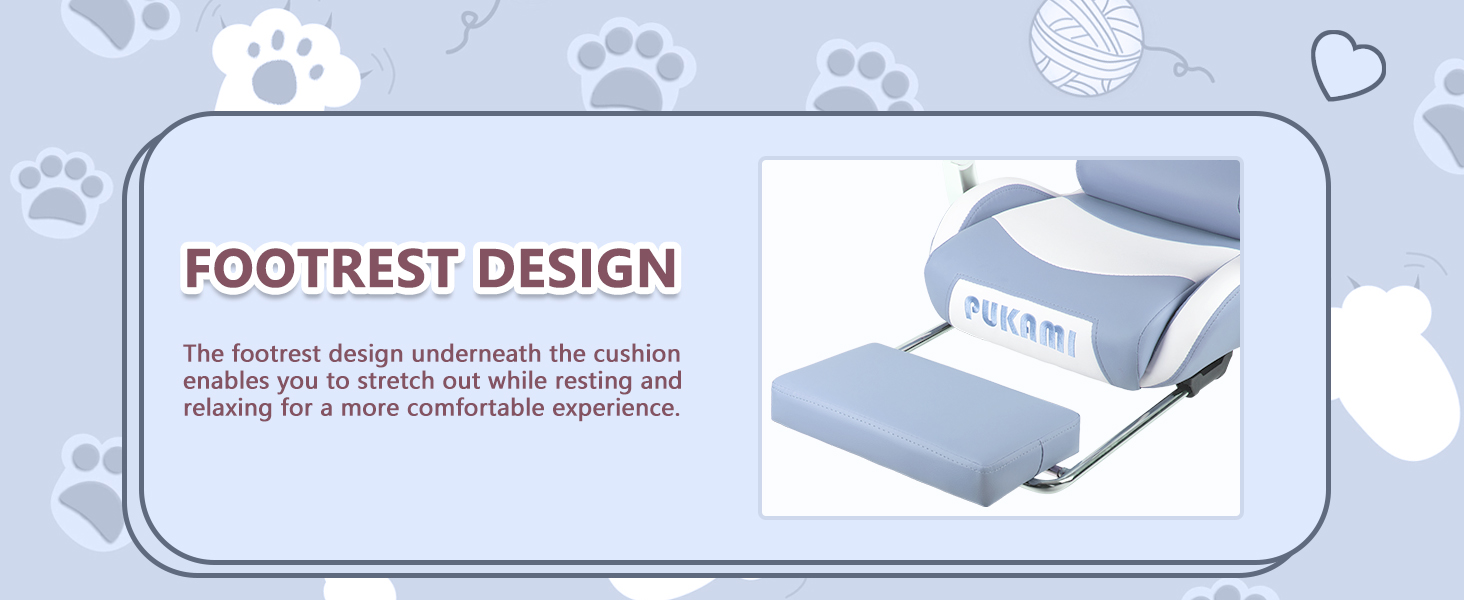 FOOTREST DESIGN

The footrest design underneath the cushion enables you to stretch out while resting and relaxing for a more comfortable experience.

PUKAMI